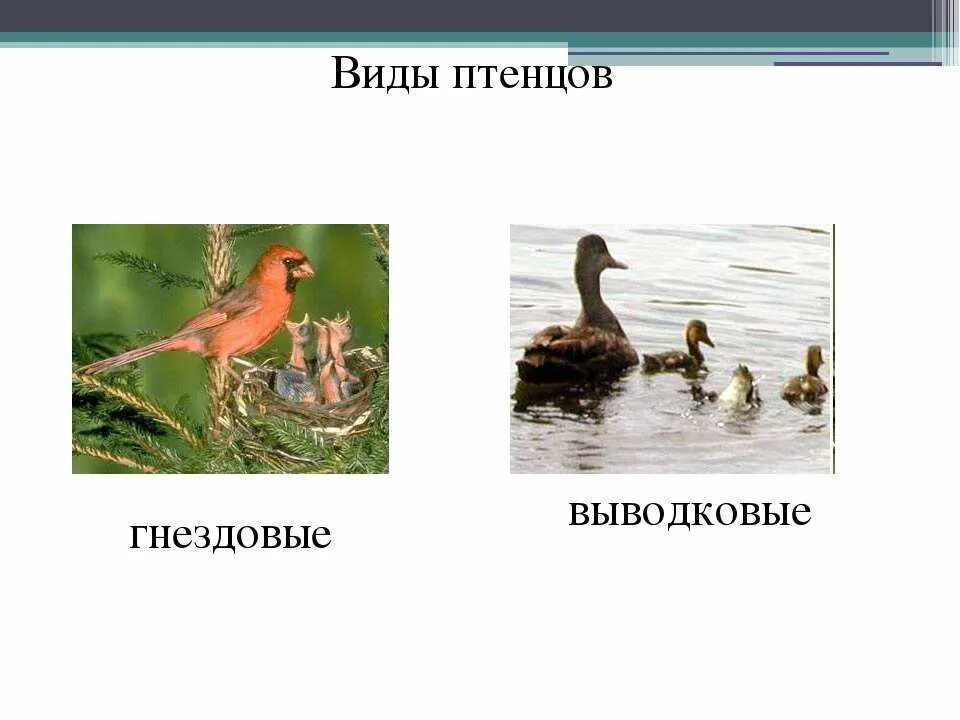 Виды птенцов

гнездовые

выводковые